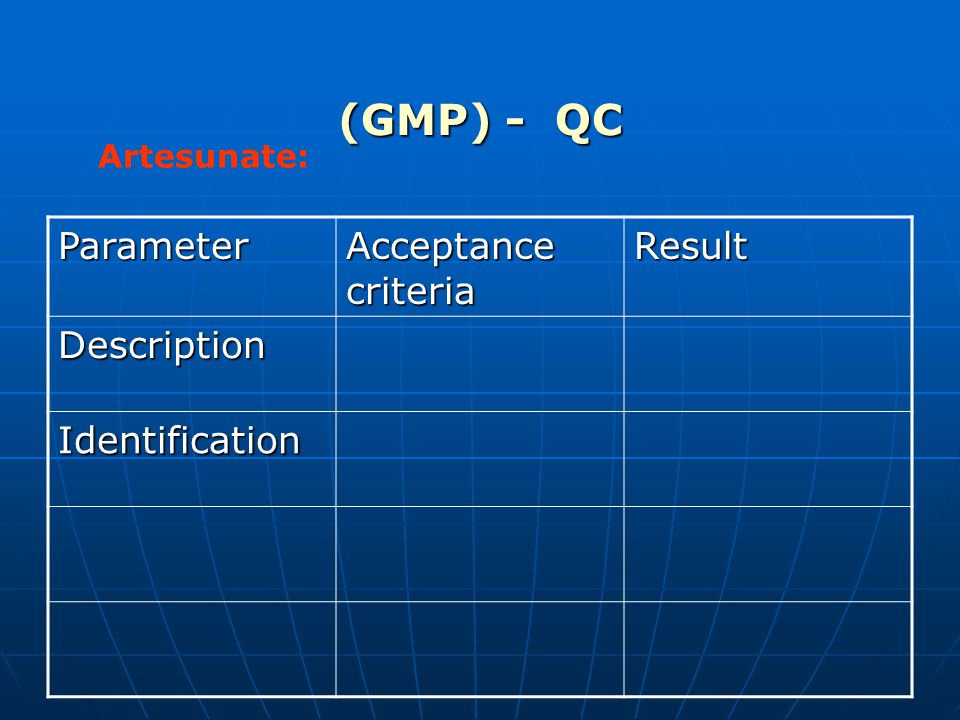 (GMP) - QC

Artesunate:

| Parameter | Acceptance criteria | Result |
|---|---|---|
| Description | | |
| Identification | | |
| | | |
| | | |